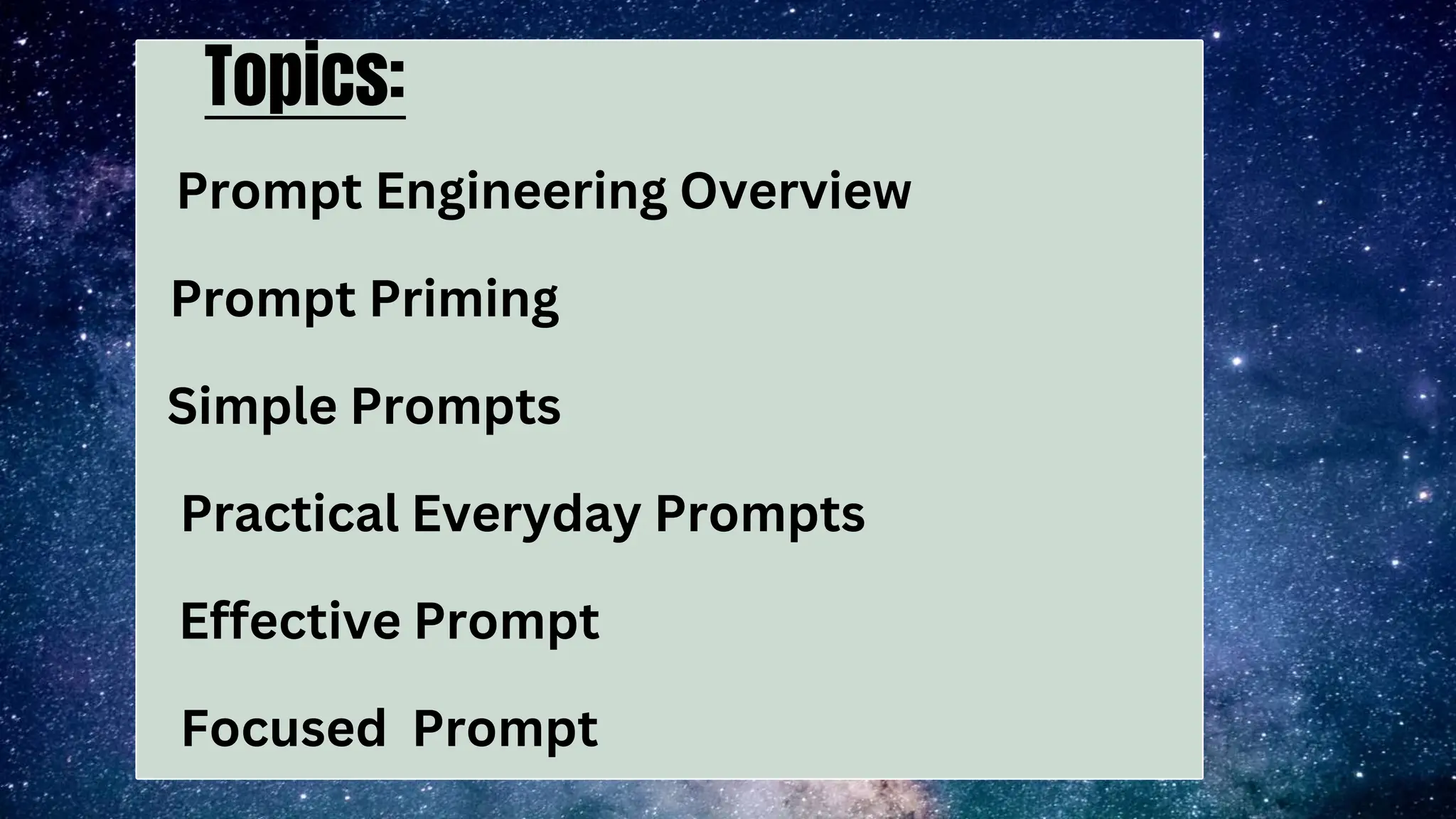 Topics:

Prompt Engineering Overview

Prompt Priming

Simple Prompts

Practical Everyday Prompts

Effective Prompt

Focused  Prompt